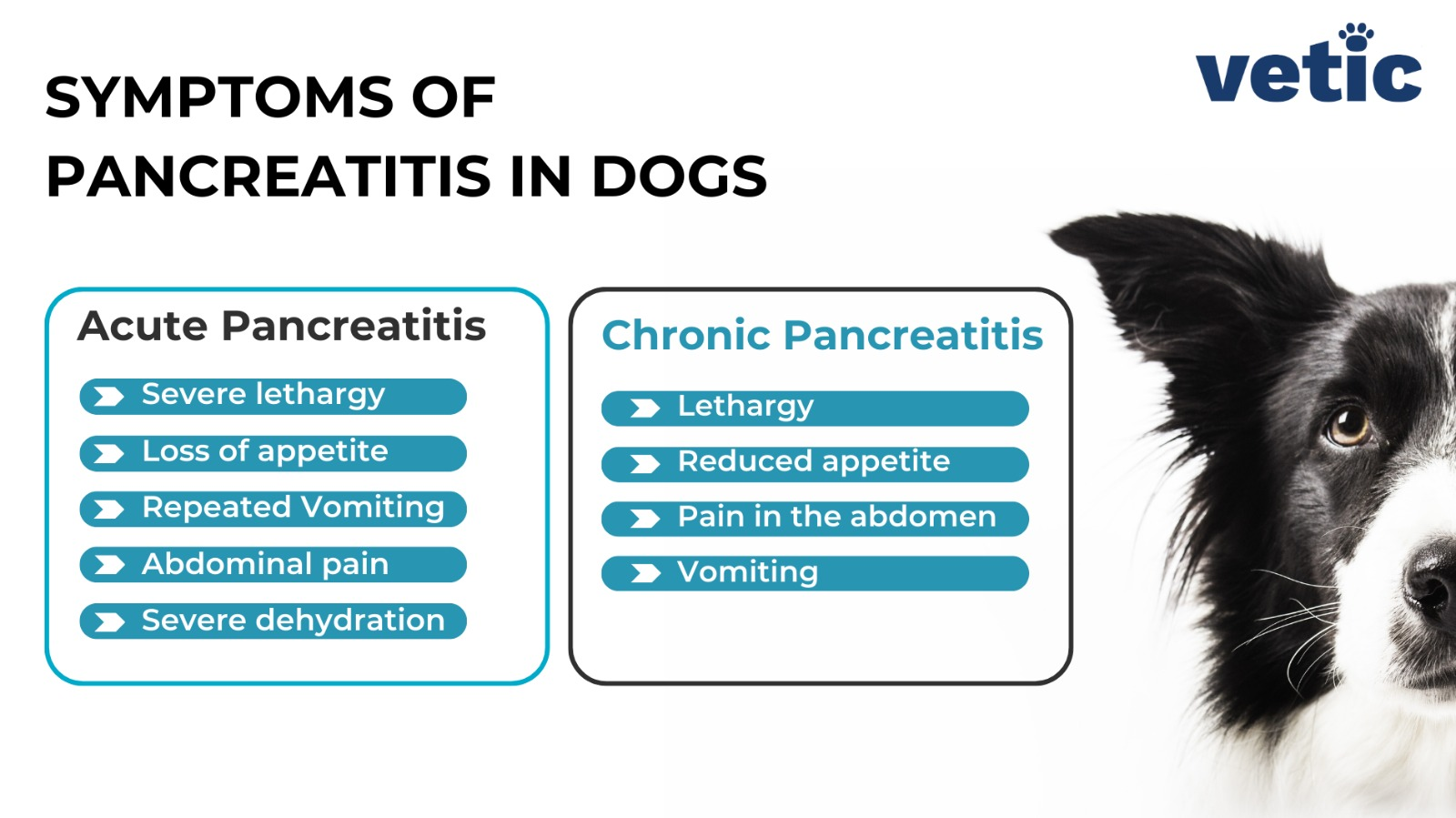 SYMPTOMS OF PANCREATITIS IN DOGS

vetic

Acute Pancreatitis

Severe lethargy

Loss of appetite

Repeated Vomiting

Abdominal pain

Severe dehydration

Chronic Pancreatitis

Lethargy

Reduced appetite

Pain in the abdomen

Vomiting